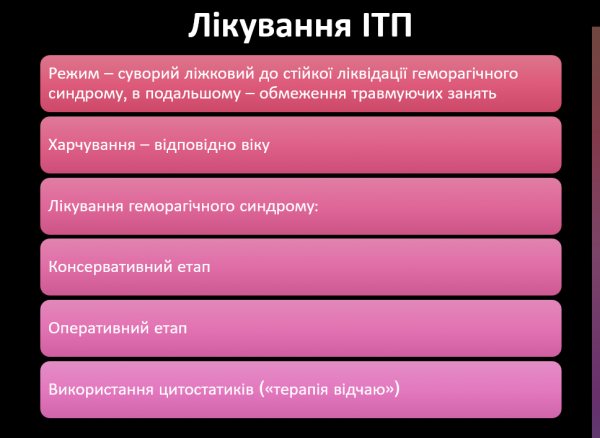 Лікування ІТП

Режим – суворий ліжковий до стійкої ліквідації геморагічного синдрому, в подальшому – обмеження травмуючих занять

Харчування – відповідно віку

Лікування геморагічного синдрому:

Консервативний етап

Оперативний етап

Використання цитостатиків («терапія відчаю»)